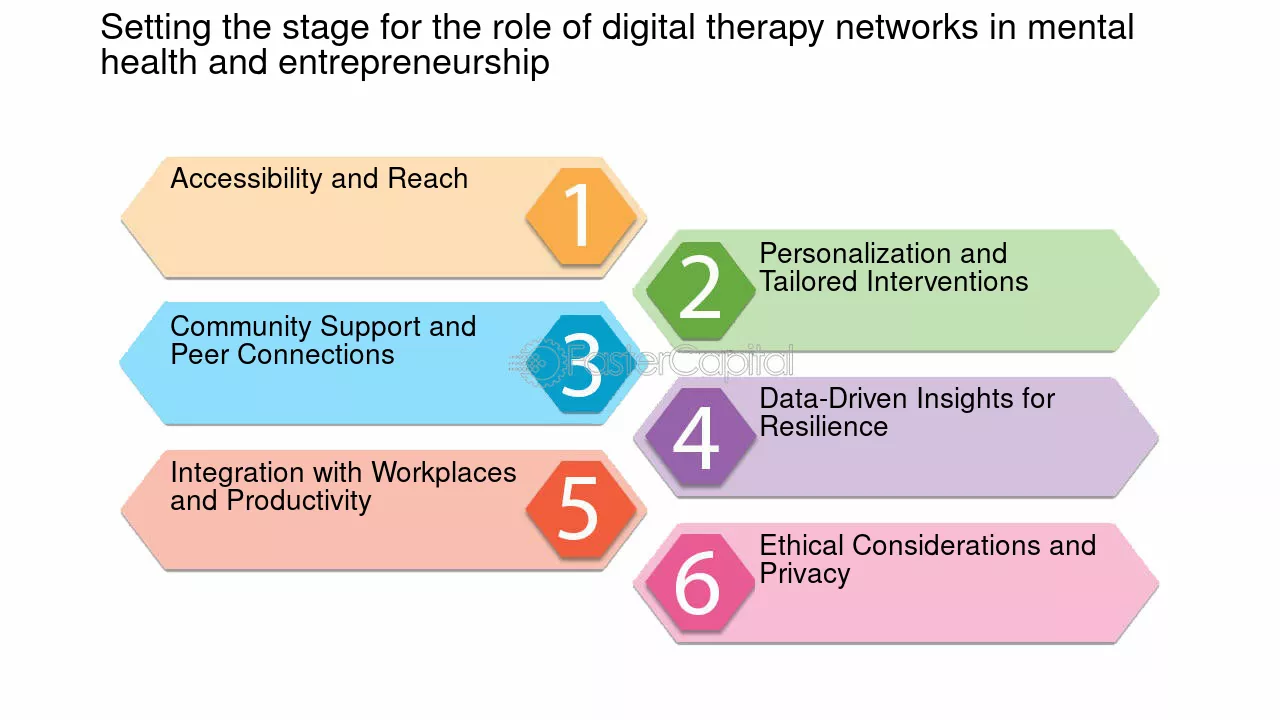 Setting the stage for the role of digital therapy networks in mental health and entrepreneurship

Accessibility and Reach
1

2
Personalization and Tailored Interventions

Community Support and Peer Connections
3

4
Data-Driven Insights for Resilience

Integration with Workplaces and Productivity
5

6
Ethical Considerations and Privacy

FasterCapital